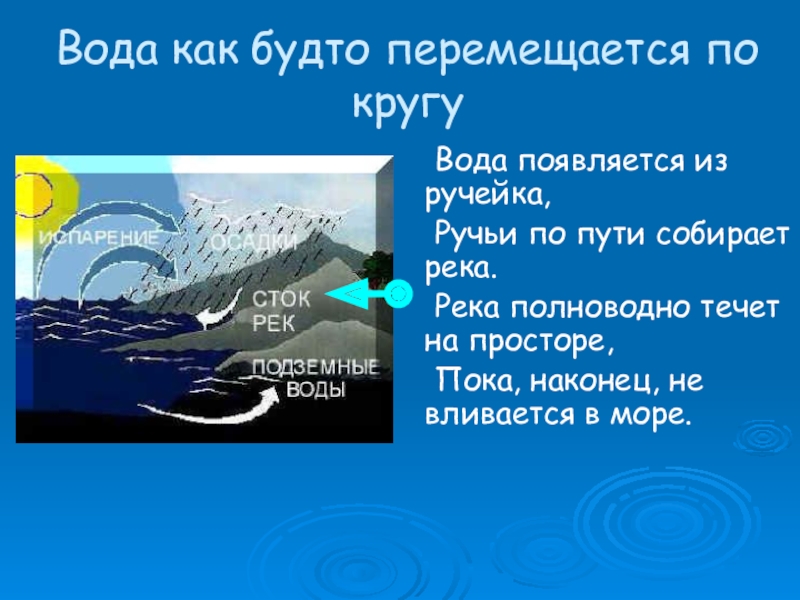 Вода как будто перемещается по кругу

ИСПАРЕНИЕ
ОСАДКИ
СТОК РЕК
ПОДЗЕМНЫЕ ВОДЫ

Вода появляется из ручейка,

Ручьи по пути собирает река.

Река полноводно течет на просторе,

Пока, наконец, не вливается в море.